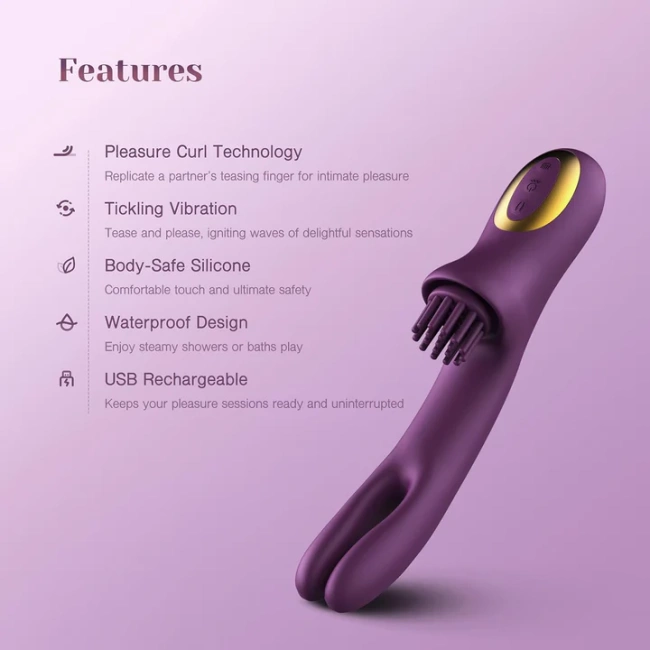 Features

Pleasure Curl Technology
Replicate a partner's teasing finger for intimate pleasure

Tickling Vibration
Tease and please, igniting waves of delightful sensations

Body-Safe Silicone
Comfortable touch and ultimate safety

Waterproof Design
Enjoy steamy showers or baths play

USB Rechargeable
Keeps your pleasure sessions ready and uninterrupted